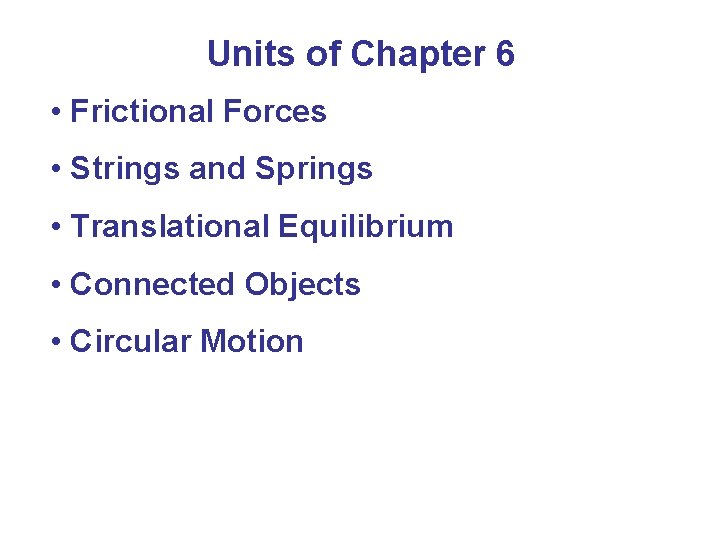 Units of Chapter 6

• Frictional Forces

• Strings and Springs

• Translational Equilibrium

• Connected Objects

• Circular Motion